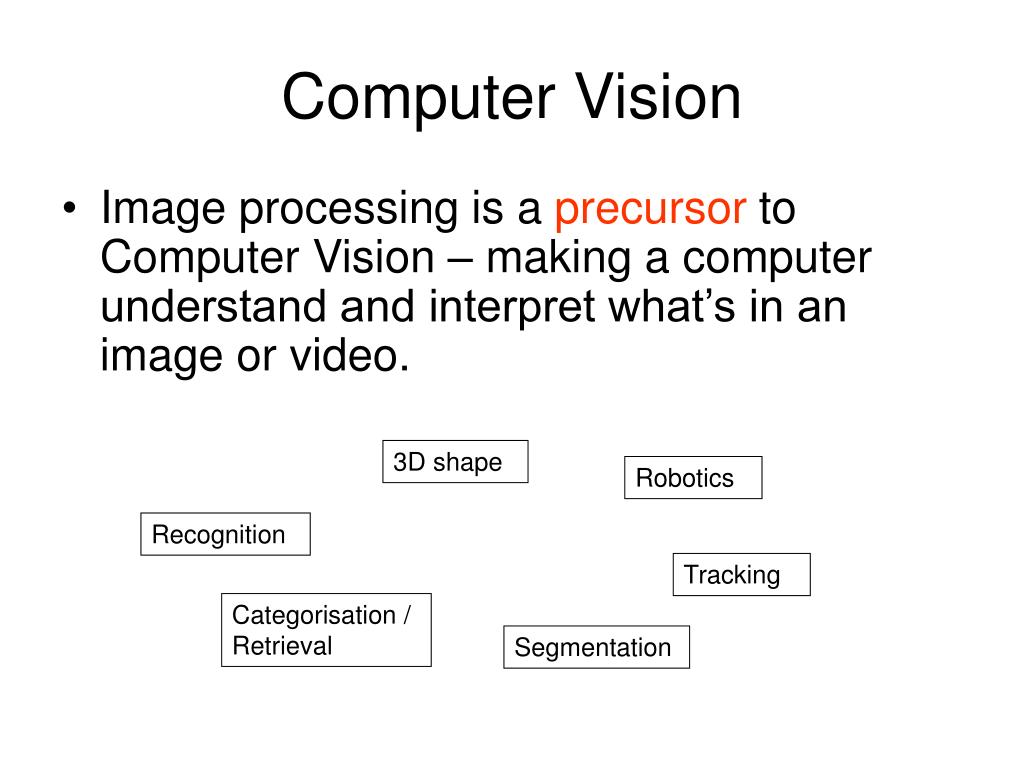 Computer Vision

• Image processing is a precursor to Computer Vision – making a computer understand and interpret what's in an image or video.

3D shape

Robotics

Recognition

Tracking

Categorisation / Retrieval

Segmentation